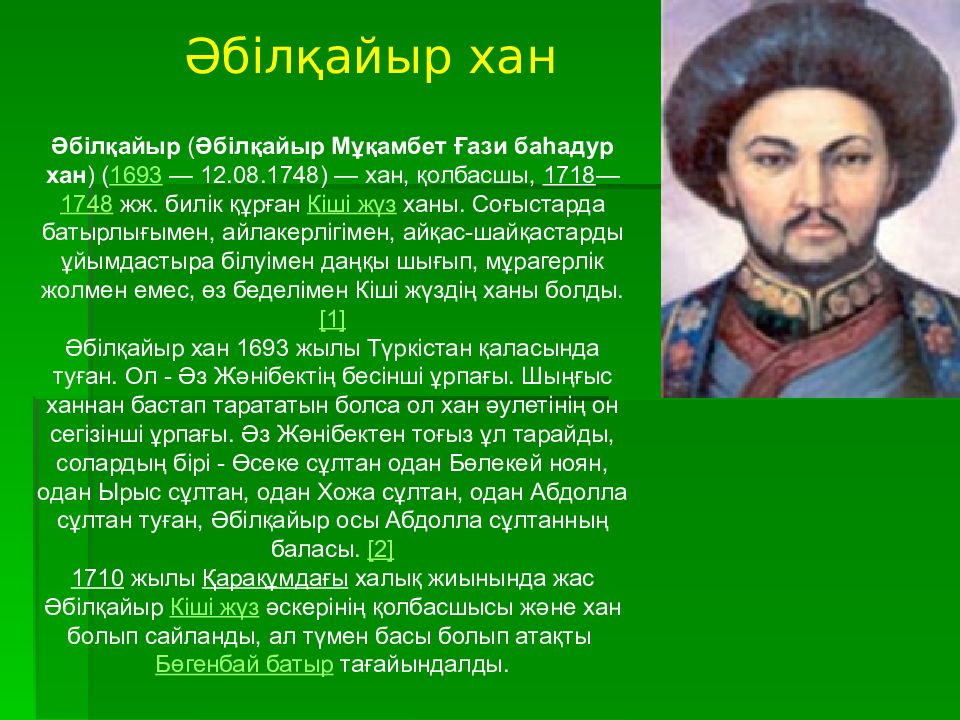 Әбілқайыр хан

Әбілқайыр (Әбілқайыр Мұқамбет Ғази баһадур хан) (1693 — 12.08.1748) — хан, қолбасшы, 1718—1748 жж. билік құрған Кіші жүз ханы. Соғыстарда батырлығымен, айлакерлігімен, айқас-шайқастарды ұйымдастыра білуімен даңқы шығып, мұрагерлік жолмен емес, өз беделімен Кіші жүздің ханы болды. [1]
Әбілқайыр хан 1693 жылы Түркістан қаласында туған. Ол - Әз Жәнібектің бесінші ұрпағы. Шыңғыс ханнан бастап тарататын болса ол хан әулетінің он сегізінші ұрпағы. Әз Жәнібектен тоғыз ұл тарайды, солардың бірі - Өсеке сұлтан одан Бөлекей ноян, одан Ырыс сұлтан, одан Хожа сұлтан, одан Абдолла сұлтан туған, Әбілқайыр осы Абдолла сұлтанның баласы. [2]
1710 жылы Қарақұмдағы халық жиынында жас Әбілқайыр Кіші жүз әскерінің қолбасшысы және хан болып сайланды, ал түмен басы болып атақты Бөгенбай батыр тағайындалды.